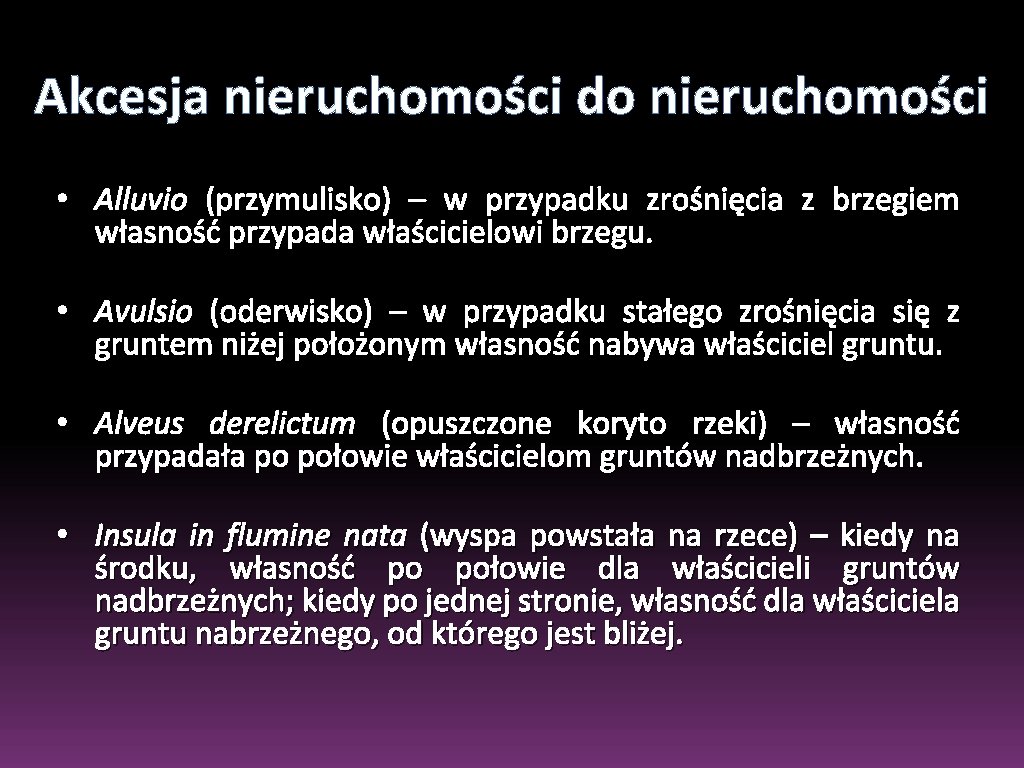 Akcesja nieruchomości do nieruchomości

• Alluvio (przymulisko) – w przypadku zrośnięcia z brzegiem własność przypada właścicielowi brzegu.

• Avulsio (oderwisko) – w przypadku stałego zrośnięcia się z gruntem niżej położonym własność nabywa właściciel gruntu.

• Alveus derelictum (opuszczone koryto rzeki) – własność przypadała po połowie właścicielom gruntów nadbrzeżnych.

• Insula in flumine nata (wyspa powstała na rzece) – kiedy na środku, własność po połowie dla właścicieli gruntów nadbrzeżnych; kiedy po jednej stronie, własność dla właściciela gruntu nabrzeżnego, od którego jest bliżej.